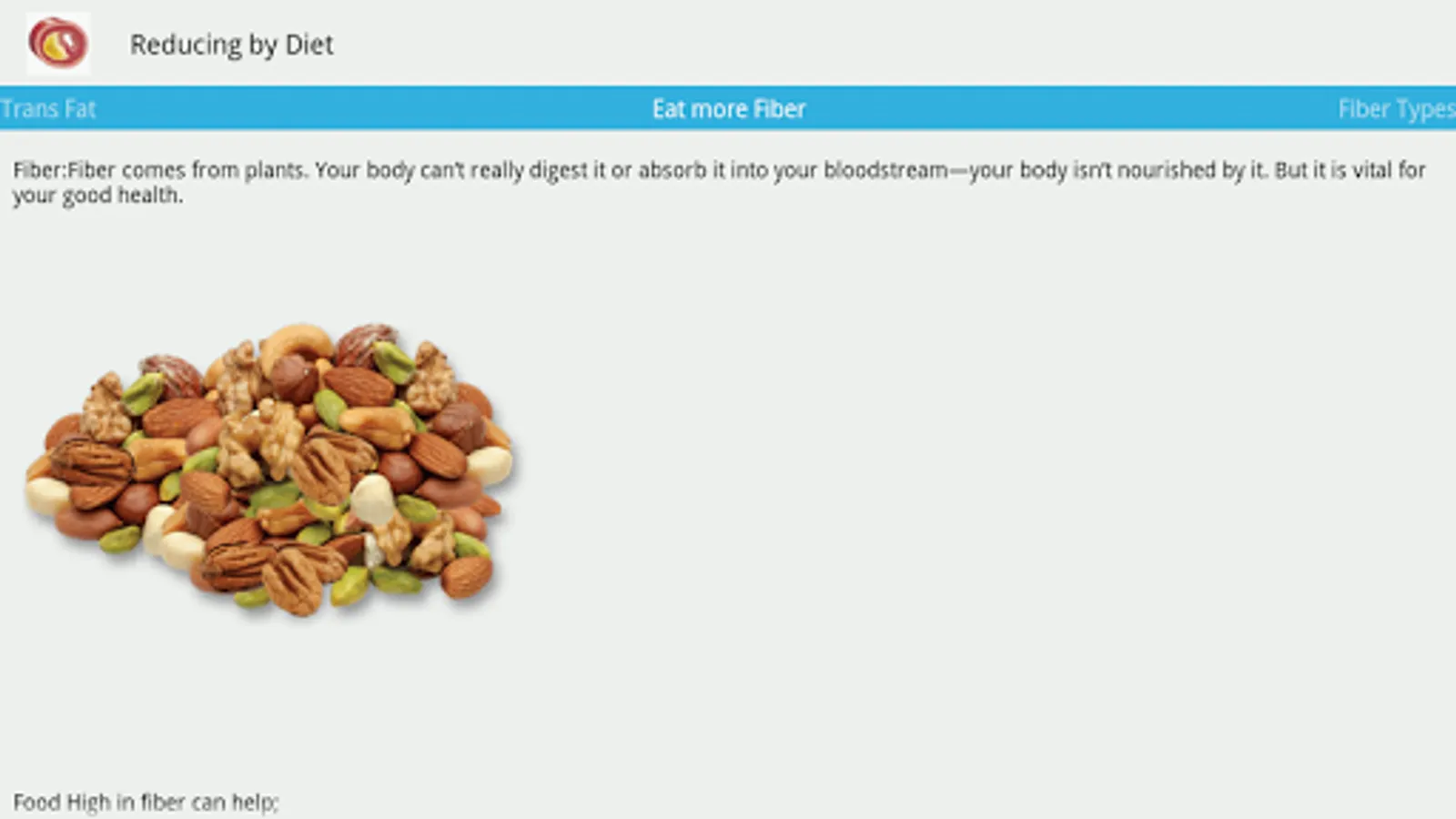 Reducing by Diet

Trans Fat

Eat more Fiber

Fiber Types

Fiber:Fiber comes from plants. Your body can't really digest it or absorb it into your bloodstream—your body isn't nourished by it. But it is vital for your good health.

Food High in fiber can help: